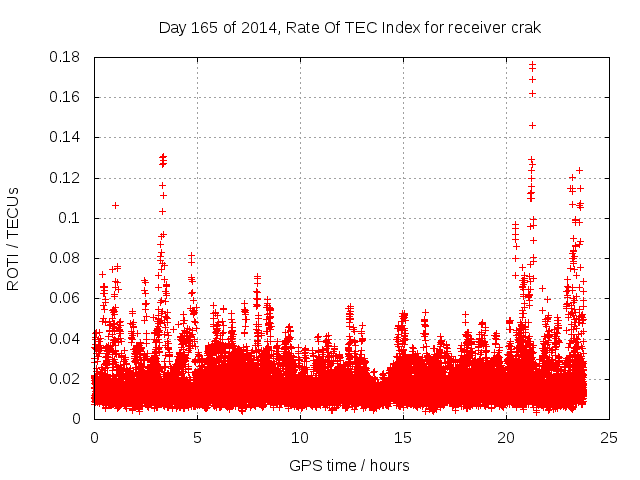 Day 165 of 2014, Rate Of TEC Index for receiver crak

ROTI / TECUs

0.18
0.16
0.14
0.12
0.1
0.08
0.06
0.04
0.02
0

0
5
10
15
20
25

GPS time / hours